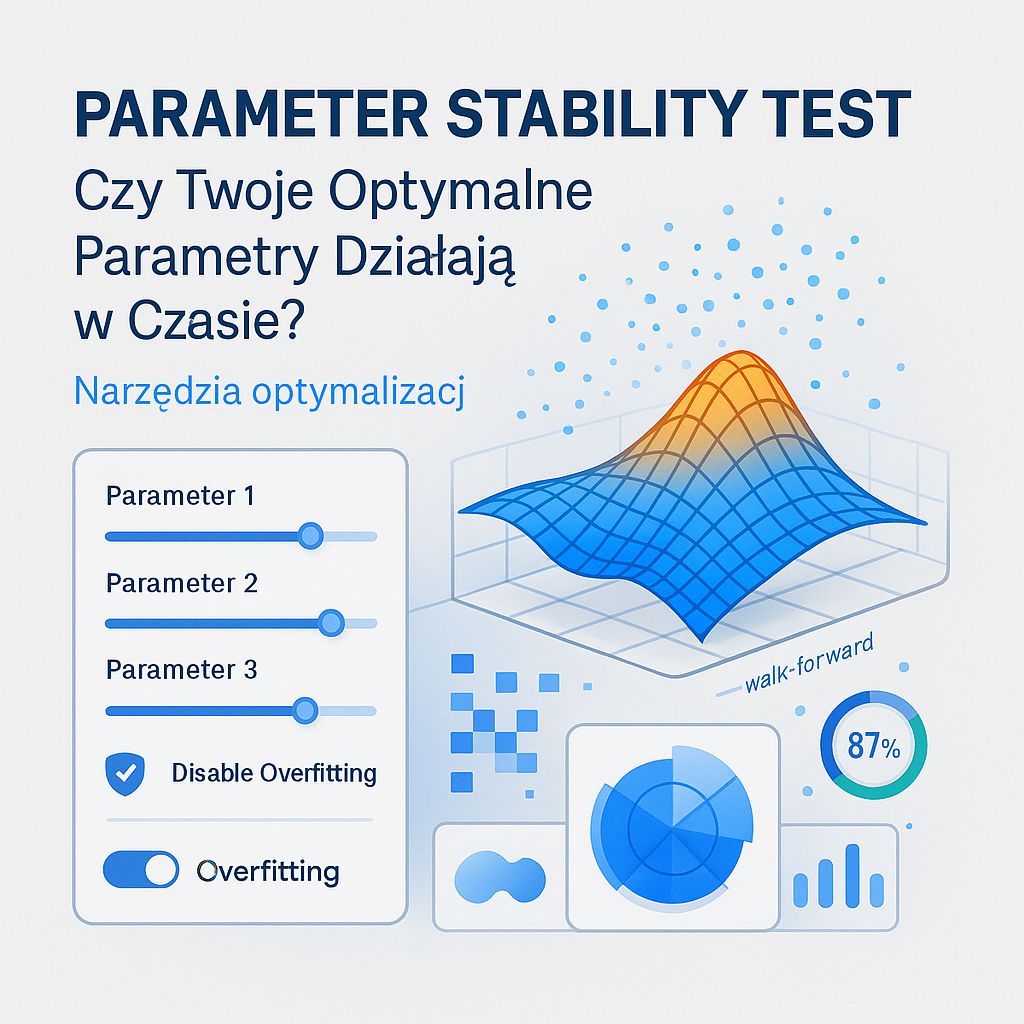 PARAMETER STABILITY TEST

Czy Twoje Optymalne Parametry Działają w Czasie?

Narzędzia optymalizacj

Parameter 1

Parameter 2

Parameter 3

Disable Overfitting

Overfitting

walk-forward

87%